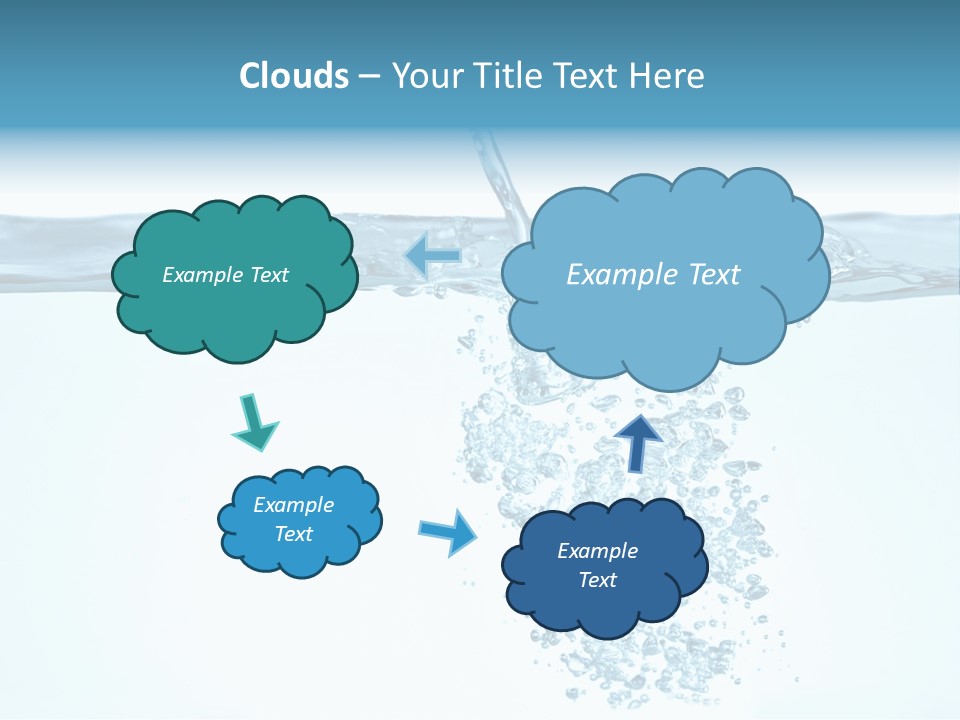 Clouds – Your Title Text Here

Example Text

Example Text

Example Text

Example Text